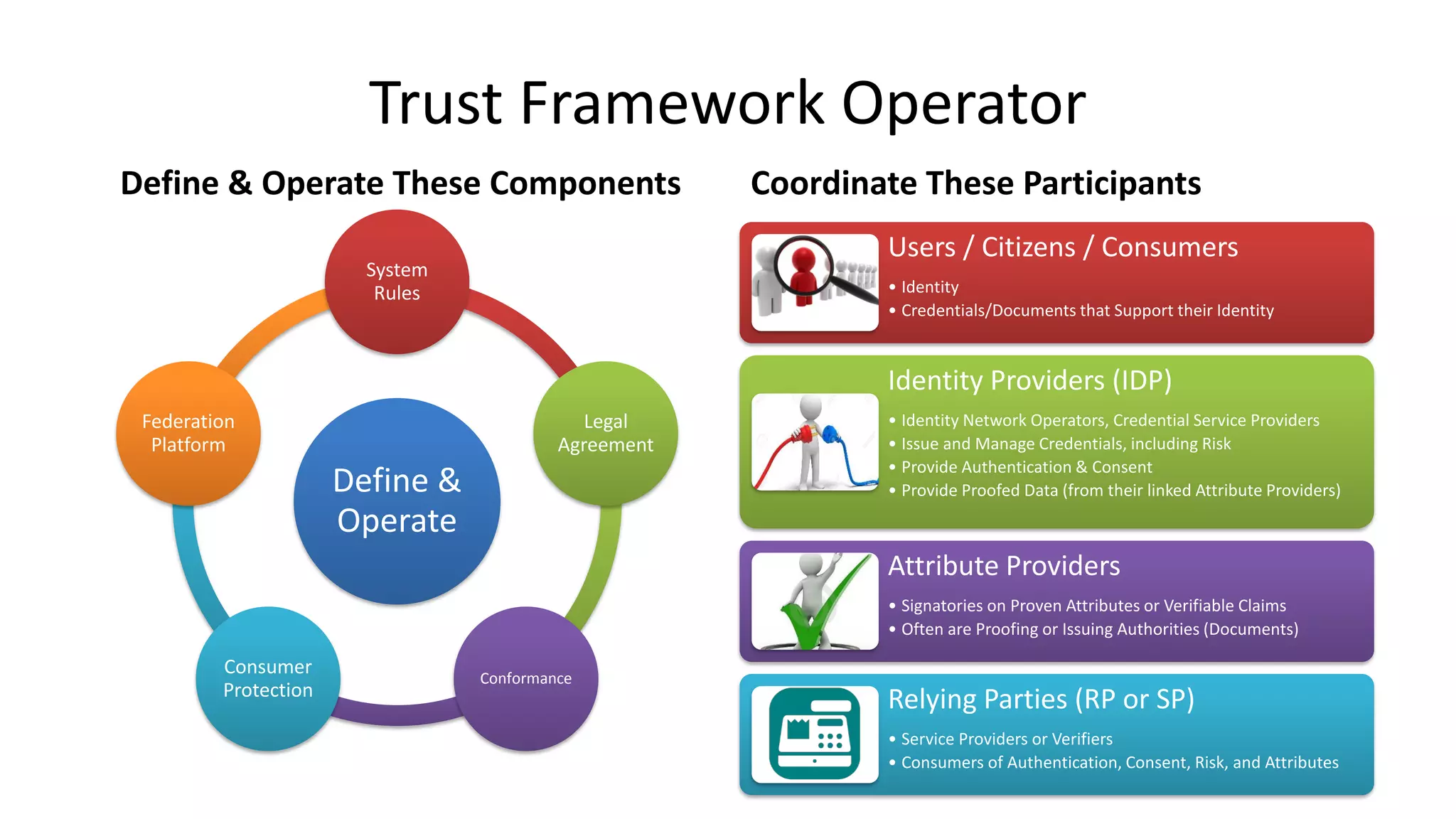 Trust Framework Operator

Define & Operate These Components

System Rules

Legal Agreement

Conformance

Consumer Protection

Federation Platform

Define & Operate

Coordinate These Participants

Users / Citizens / Consumers
• Identity
• Credentials/Documents that Support their Identity

Identity Providers (IDP)
• Identity Network Operators, Credential Service Providers
• Issue and Manage Credentials, including Risk
• Provide Authentication & Consent
• Provide Proofed Data (from their linked Attribute Providers)

Attribute Providers
• Signatories on Proven Attributes or Verifiable Claims
• Often are Proofing or Issuing Authorities (Documents)

Relying Parties (RP or SP)
• Service Providers or Verifiers
• Consumers of Authentication, Consent, Risk, and Attributes